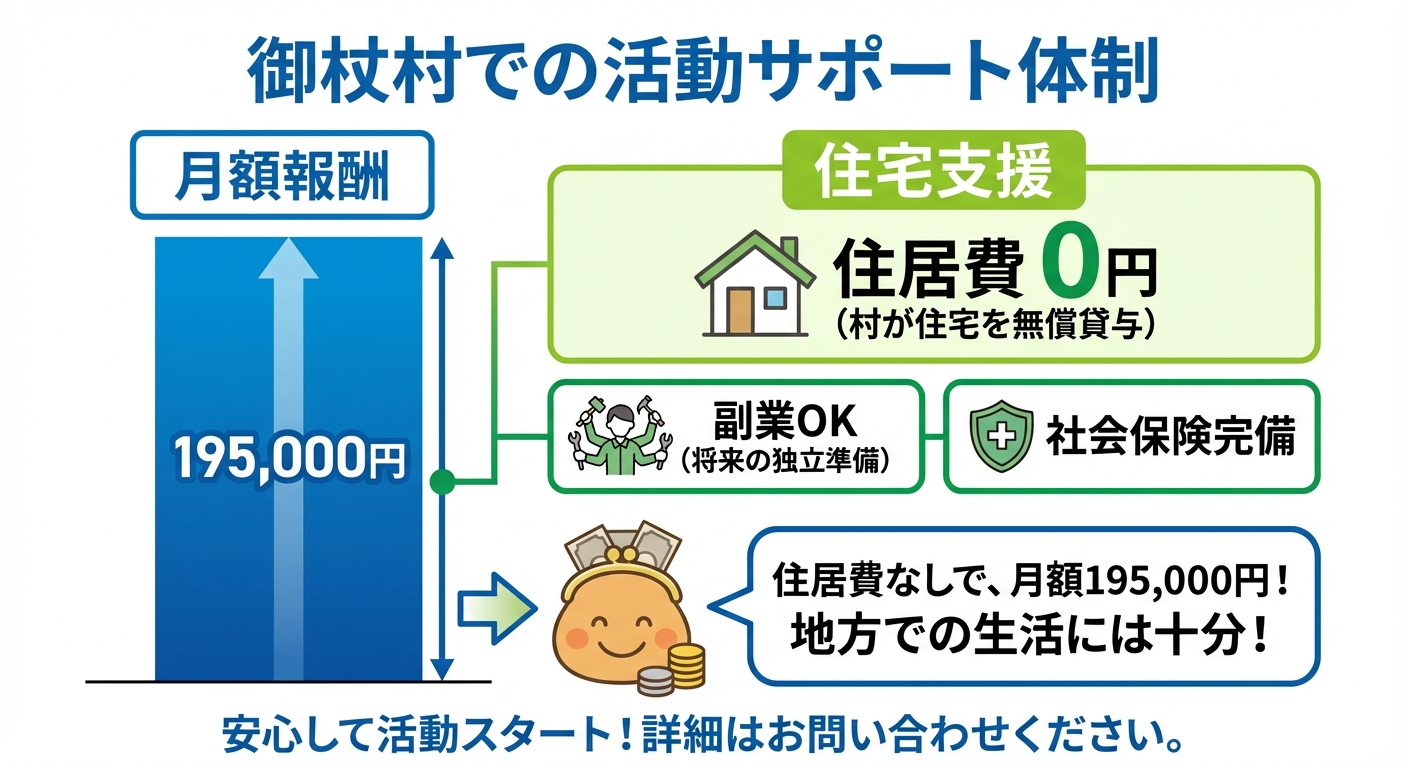 御杖村での活動サポート体制

月額報酬

195,000円

住宅支援

住居費 0円
（村が住宅を無償貸与）

副業OK
（将来の独立準備）

社会保険完備

住居費なしで、月額195,000円！
地方での生活には十分！

安心して活動スタート！詳細はお問い合わせください。